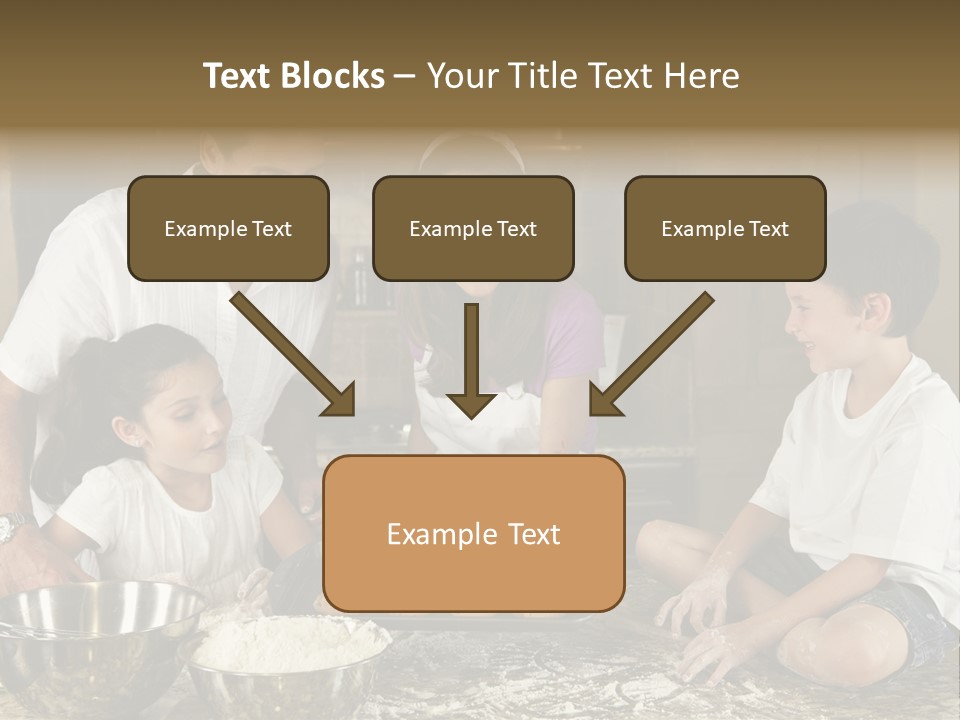 Text Blocks – Your Title Text Here

Example Text

Example Text

Example Text

Example Text